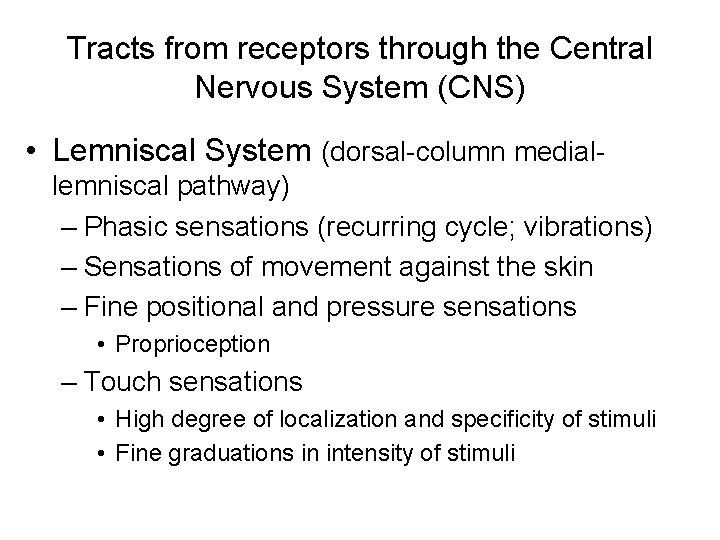 Tracts from receptors through the Central Nervous System (CNS)

• Lemniscal System (dorsal-column medial-lemniscal pathway)
– Phasic sensations (recurring cycle; vibrations)
– Sensations of movement against the skin
– Fine positional and pressure sensations
• Proprioception
– Touch sensations
• High degree of localization and specificity of stimuli
• Fine graduations in intensity of stimuli